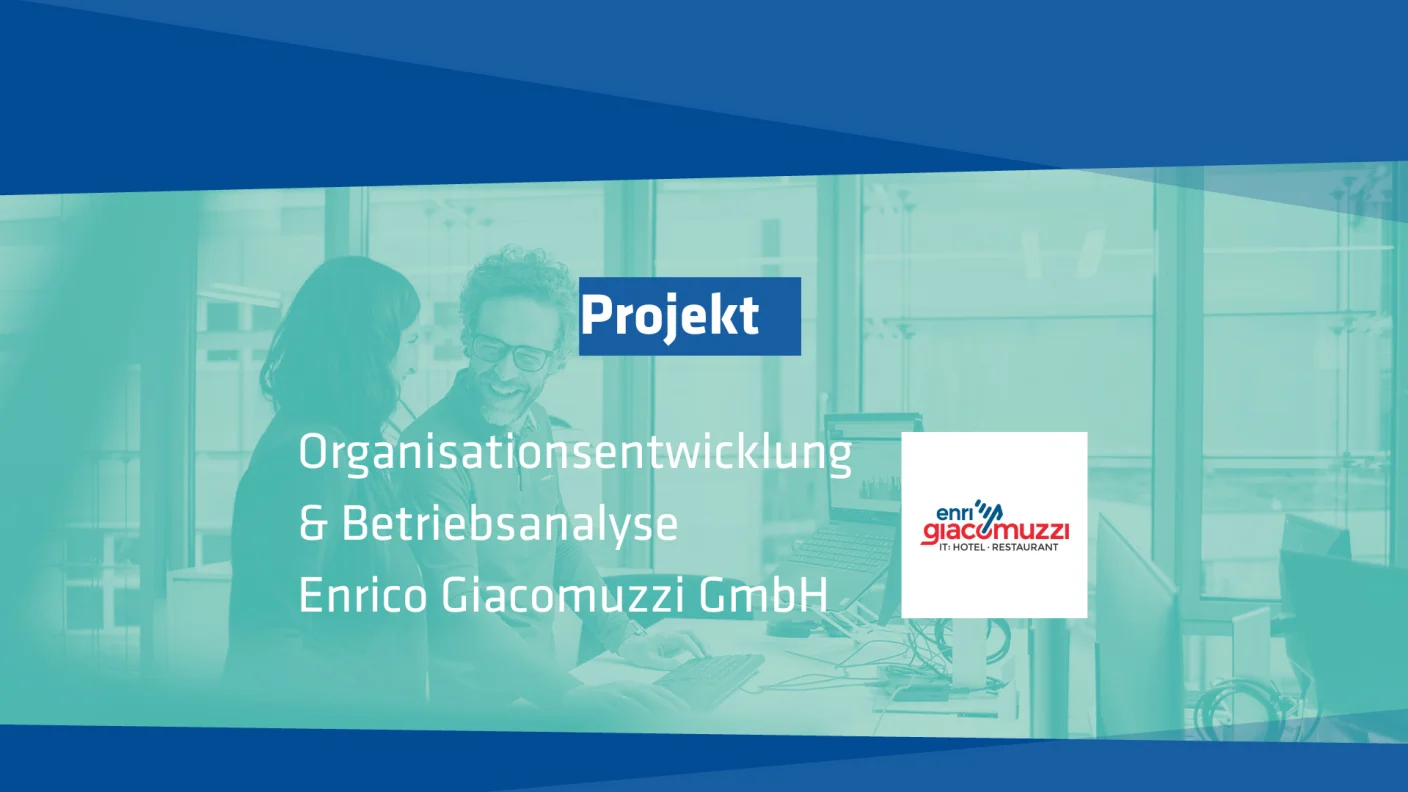 Projekt

Organisationsentwicklung & Betriebsanalyse Enrico Giacomuzzi GmbH

enri giacomuzzi
IT: HOTEL · RESTAURANT